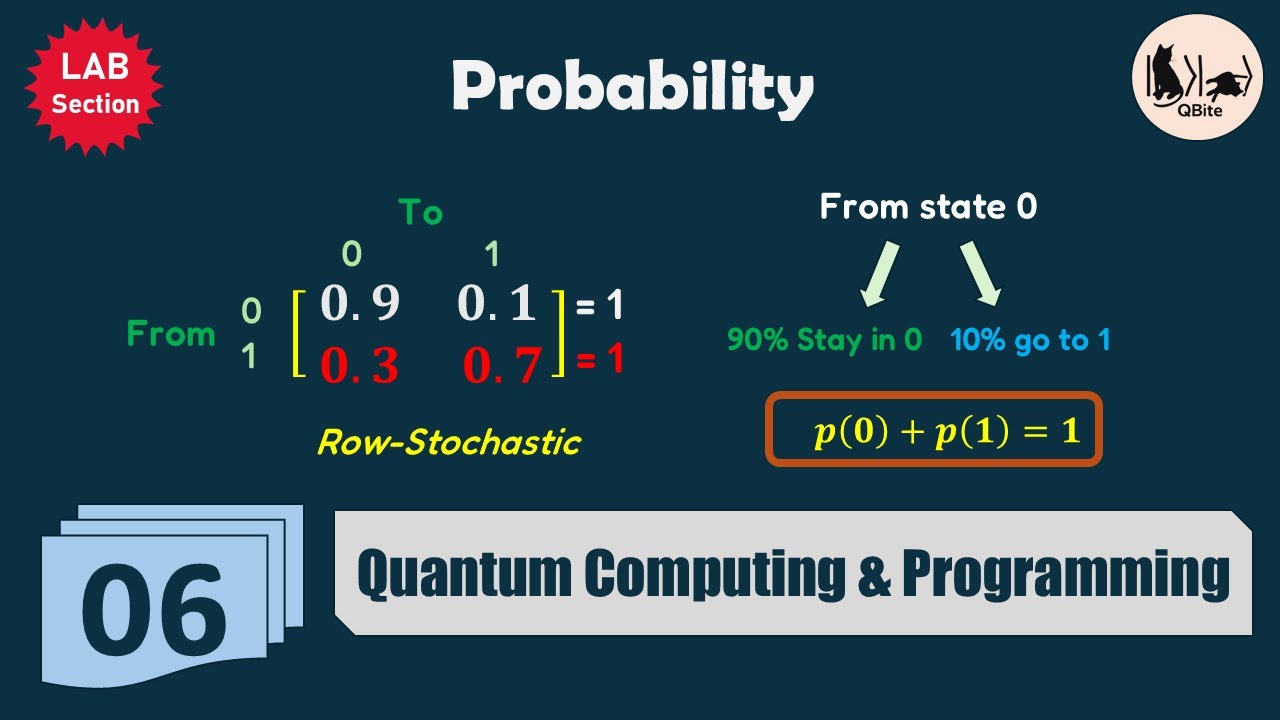 LAB Section

Probability

QBite

To

0 1

From 0 1 $\begin{bmatrix} 0.9 & 0.1 \\ 0.3 & 0.7 \end{bmatrix}$ = 1 = 1

Row-Stochastic

From state 0

90% Stay in 0 10% go to 1

$p(0) + p(1) = 1$

06

Quantum Computing & Programming